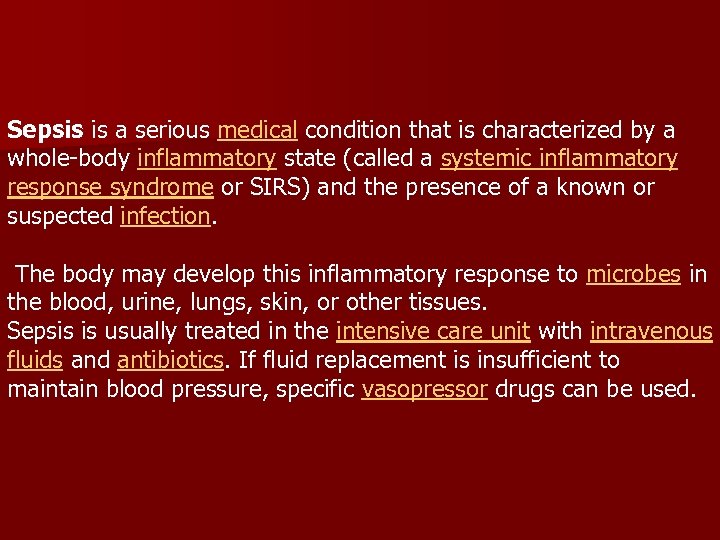 Sepsis is a serious medical condition that is characterized by a whole-body inflammatory state (called a systemic inflammatory response syndrome or SIRS) and the presence of a known or suspected infection.

The body may develop this inflammatory response to microbes in the blood, urine, lungs, skin, or other tissues.
Sepsis is usually treated in the intensive care unit with intravenous fluids and antibiotics. If fluid replacement is insufficient to maintain blood pressure, specific vasopressor drugs can be used.